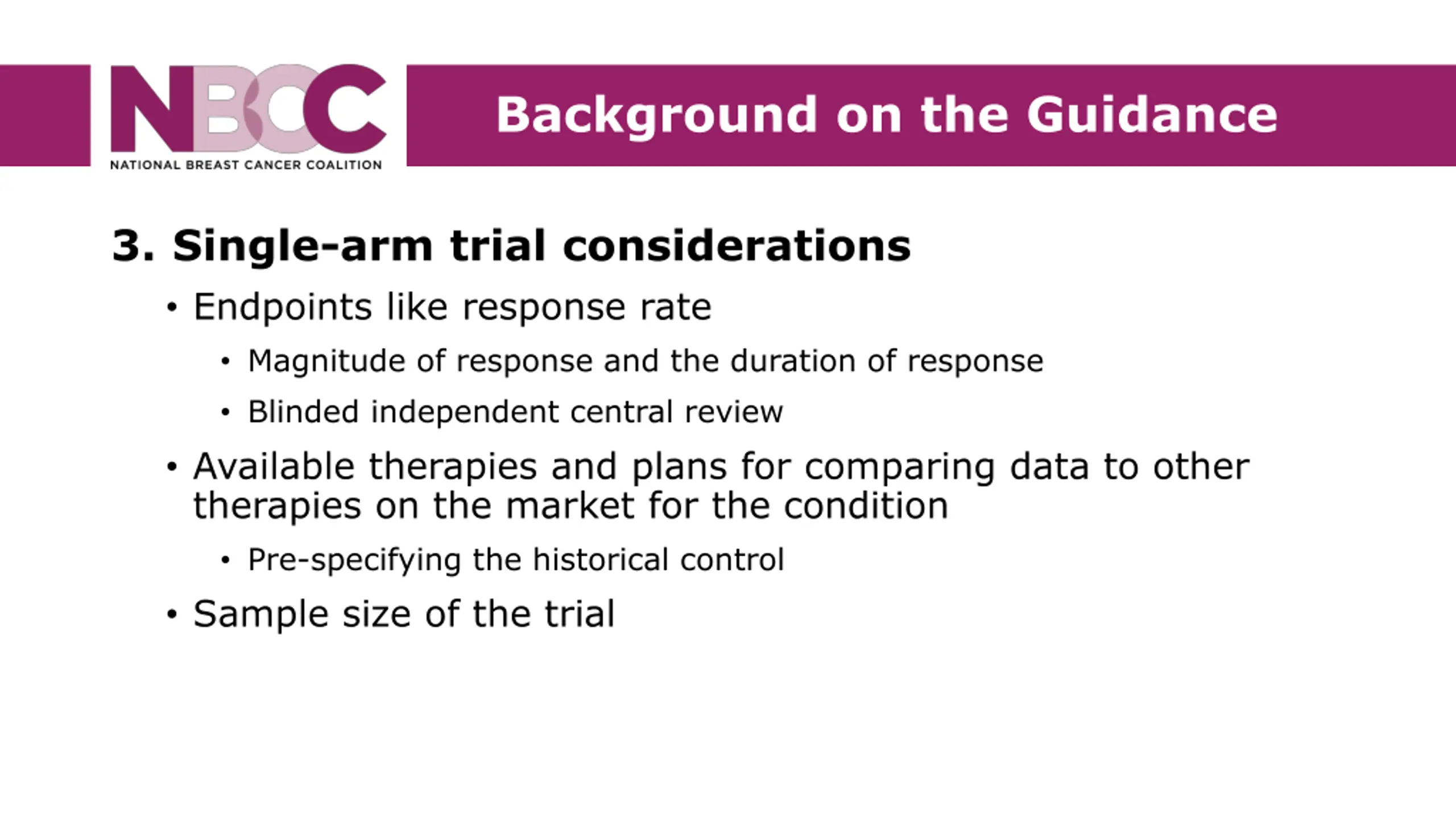 NBCC
NATIONAL BREAST CANCER COALITION

Background on the Guidance

3. Single-arm trial considerations

• Endpoints like response rate
  • Magnitude of response and the duration of response
  • Blinded independent central review
• Available therapies and plans for comparing data to other therapies on the market for the condition
  • Pre-specifying the historical control
• Sample size of the trial